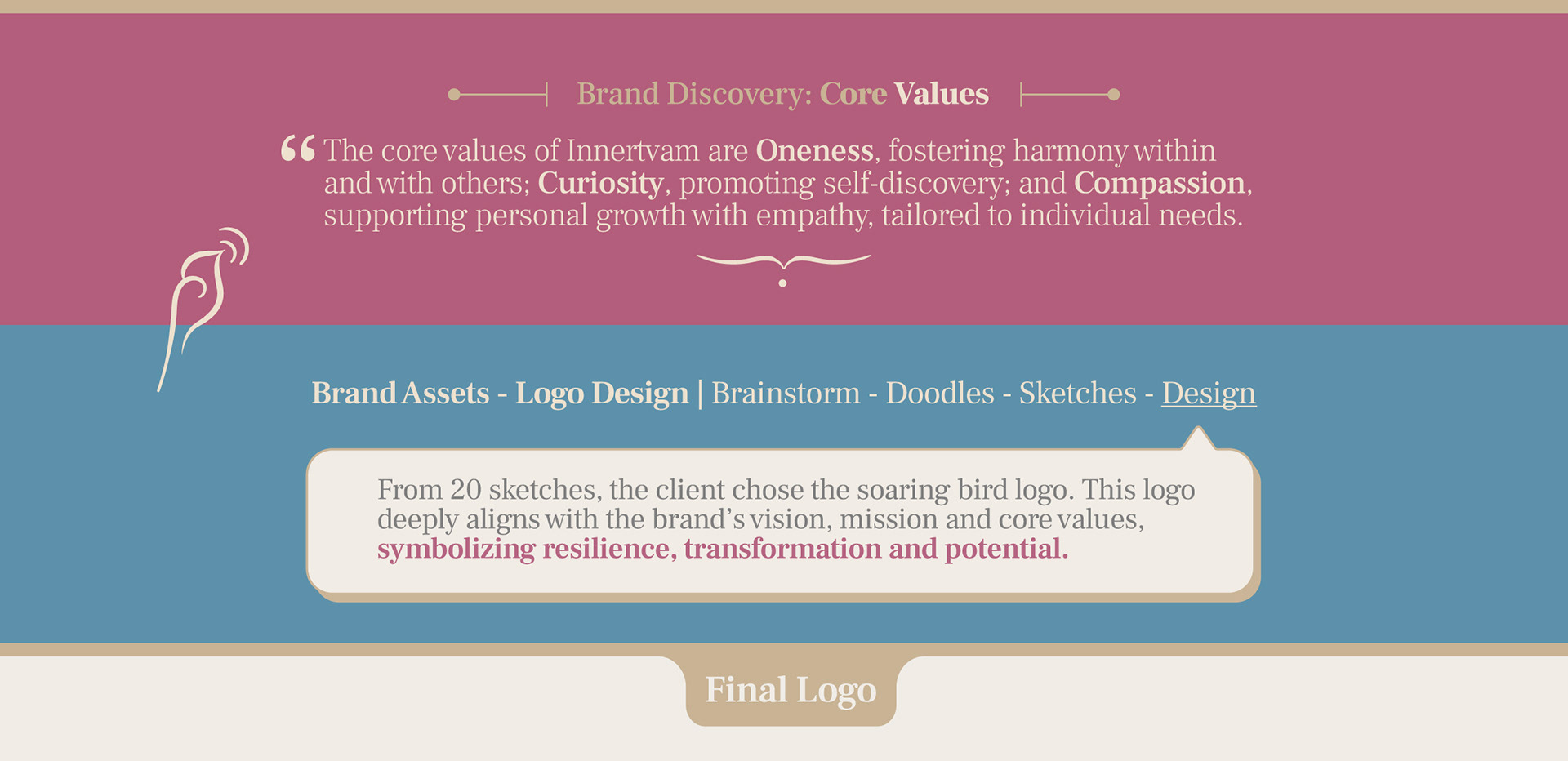 Brand Discovery: Core Values

“ The core values of Innertvam are Oneness, fostering harmony within and with others; Curiosity, promoting self-discovery; and Compassion, supporting personal growth with empathy, tailored to individual needs.

Brand Assets - Logo Design | Brainstorm - Doodles - Sketches - Design

From 20 sketches, the client chose the soaring bird logo. This logo deeply aligns with the brand’s vision, mission and core values, symbolizing resilience, transformation and potential.

Final Logo